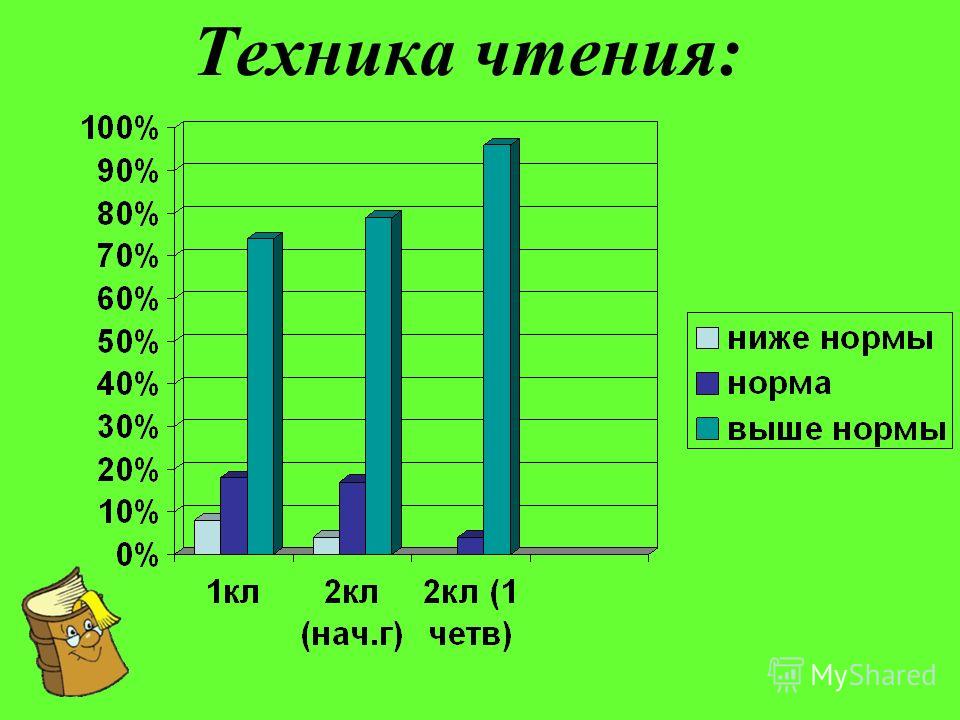 Техника чтения:

100%
90%
80%
70%
60%
50%
40%
30%
20%
10%
0%

1кл
2кл (нач.г)
2кл (1 четв)

ниже нормы
норма
выше нормы

MyShared